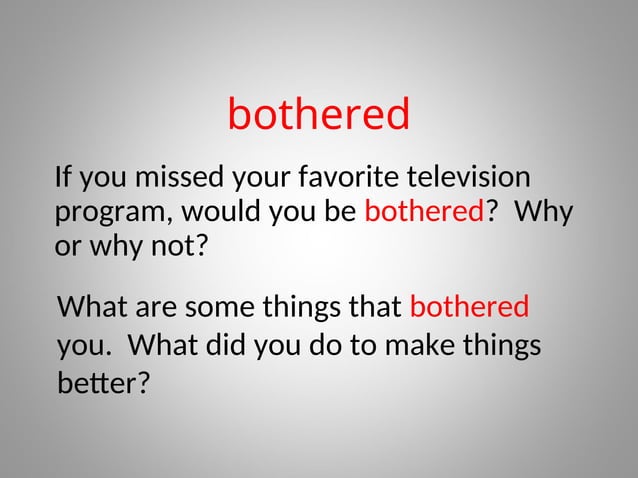 bothered

If you missed your favorite television program, would you be bothered? Why or why not?

What are some things that bothered you. What did you do to make things better?